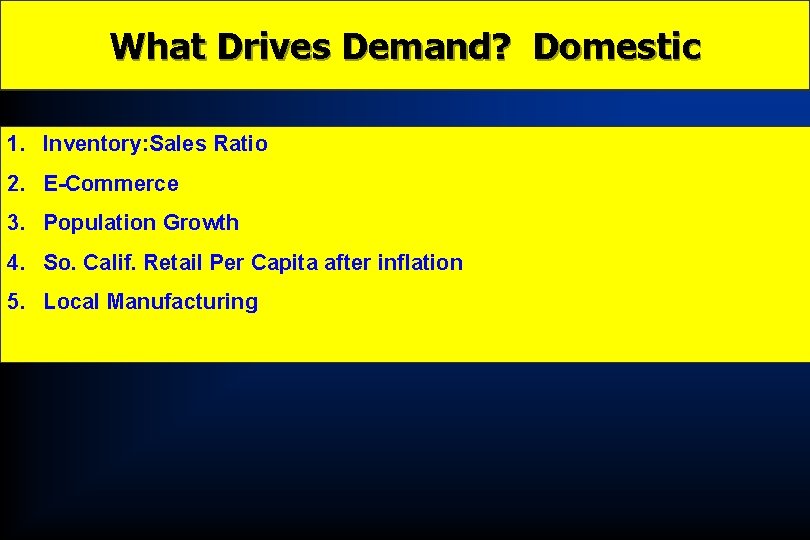 What Drives Demand? Domestic

1. Inventory:Sales Ratio
2. E-Commerce
3. Population Growth
4. So. Calif. Retail Per Capita after inflation
5. Local Manufacturing